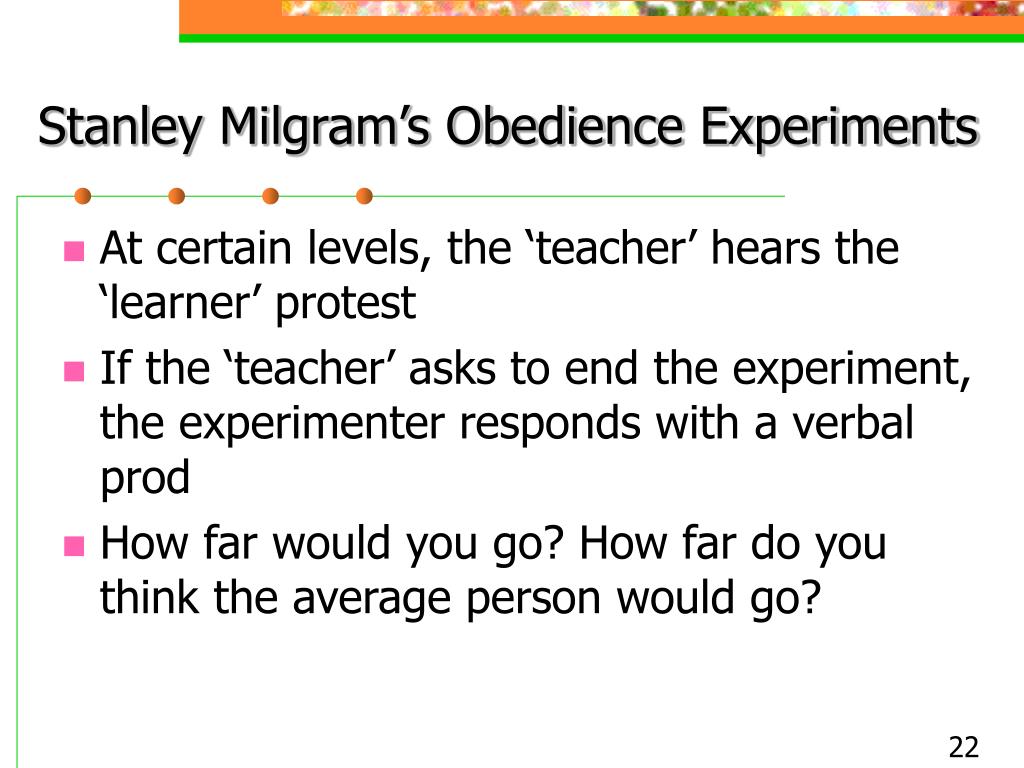 Stanley Milgram’s Obedience Experiments

At certain levels, the ‘teacher’ hears the ‘learner’ protest

If the ‘teacher’ asks to end the experiment, the experimenter responds with a verbal prod

How far would you go? How far do you think the average person would go?

22